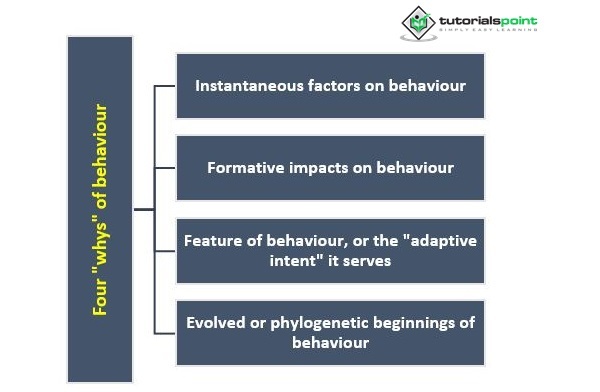 tutorialspoint
SIMPLY EASY LEARNING

Four "whys" of behaviour

Instantaneous factors on behaviour

Formative impacts on behaviour

Feature of behaviour, or the "adaptive intent" it serves

Evolved or phylogenetic beginnings of behaviour